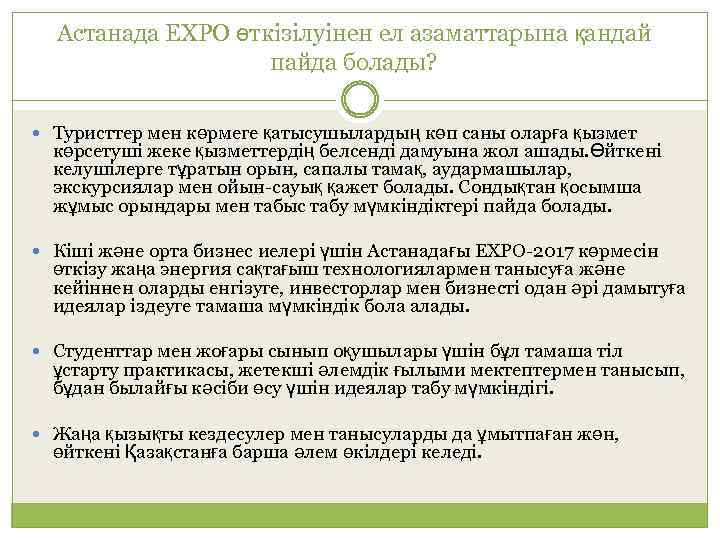 Астанада EXPO өткізілуінен ел азаматтарына қандай пайда болады?

Туристтер мен көрмеге қатысушылардың көп саны оларға қызмет көрсетуші жеке қызметтердің белсенді дамуына жол ашады.Өйткені келушілерге тұратын орын, сапалы тамақ, аудармашылар, экскурсиялар мен ойын-сауық қажет болады. Сондықтан қосымша жұмыс орындары мен табыс табу мүмкіндіктері пайда болады.

Кіші және орта бизнес иелері үшін Астанадағы EXPO-2017 көрмесін өткізу жаңа энергия сақтағыш технологиялармен танысуға және кейіннен оларды енгізуге, инвесторлар мен бизнесті одан әрі дамытуға идеялар іздеуге тамаша мүмкіндік бола алады.

Студенттар мен жоғары сынып оқушылары үшін бұл тамаша тіл ұстарту практикасы, жетекші әлемдік ғылыми мектептермен танысып, бұдан былайғы кәсіби өсу үшін идеялар табу мүмкіндігі.

Жаңа қызықты кездесулер мен танысуларды да ұмытпаған жөн, өйткені Қазақстанға барша әлем өкілдері келеді.